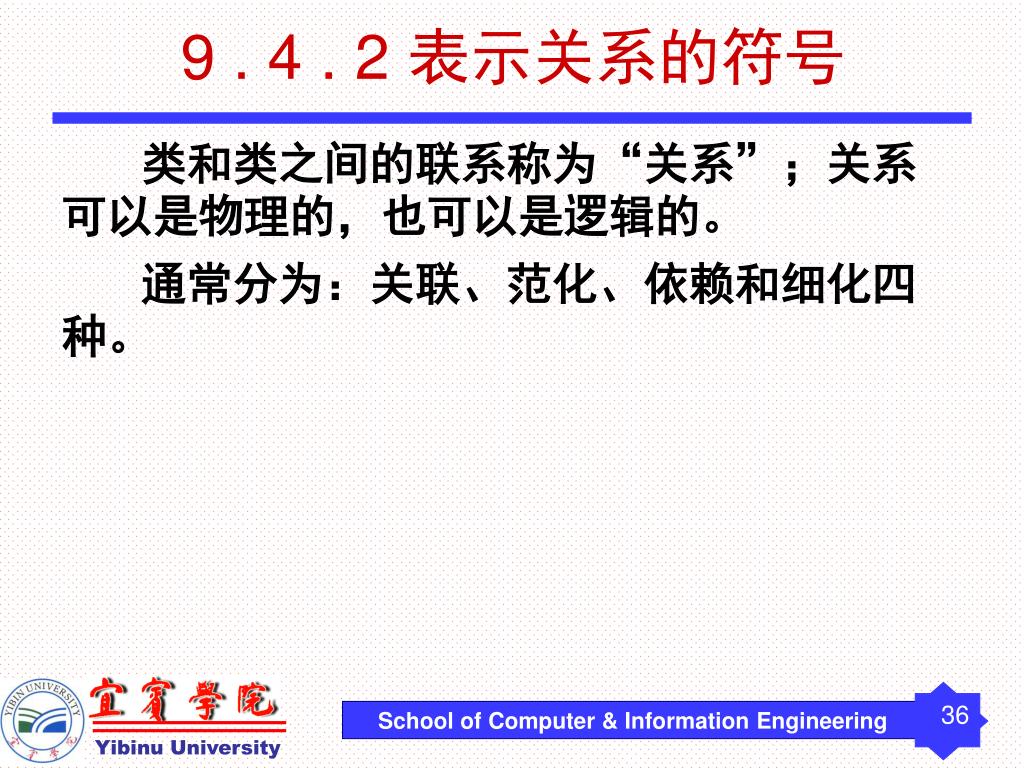 ９．４．２ 表示关系的符号

类和类之间的联系称为“关系”；关系可以是物理的，也可以是逻辑的。

通常分为：关联、范化、依赖和细化四种。

YIBIN UNIVERSITY

宜賓學院

Yibinu University

School of Computer & Information Engineering

36